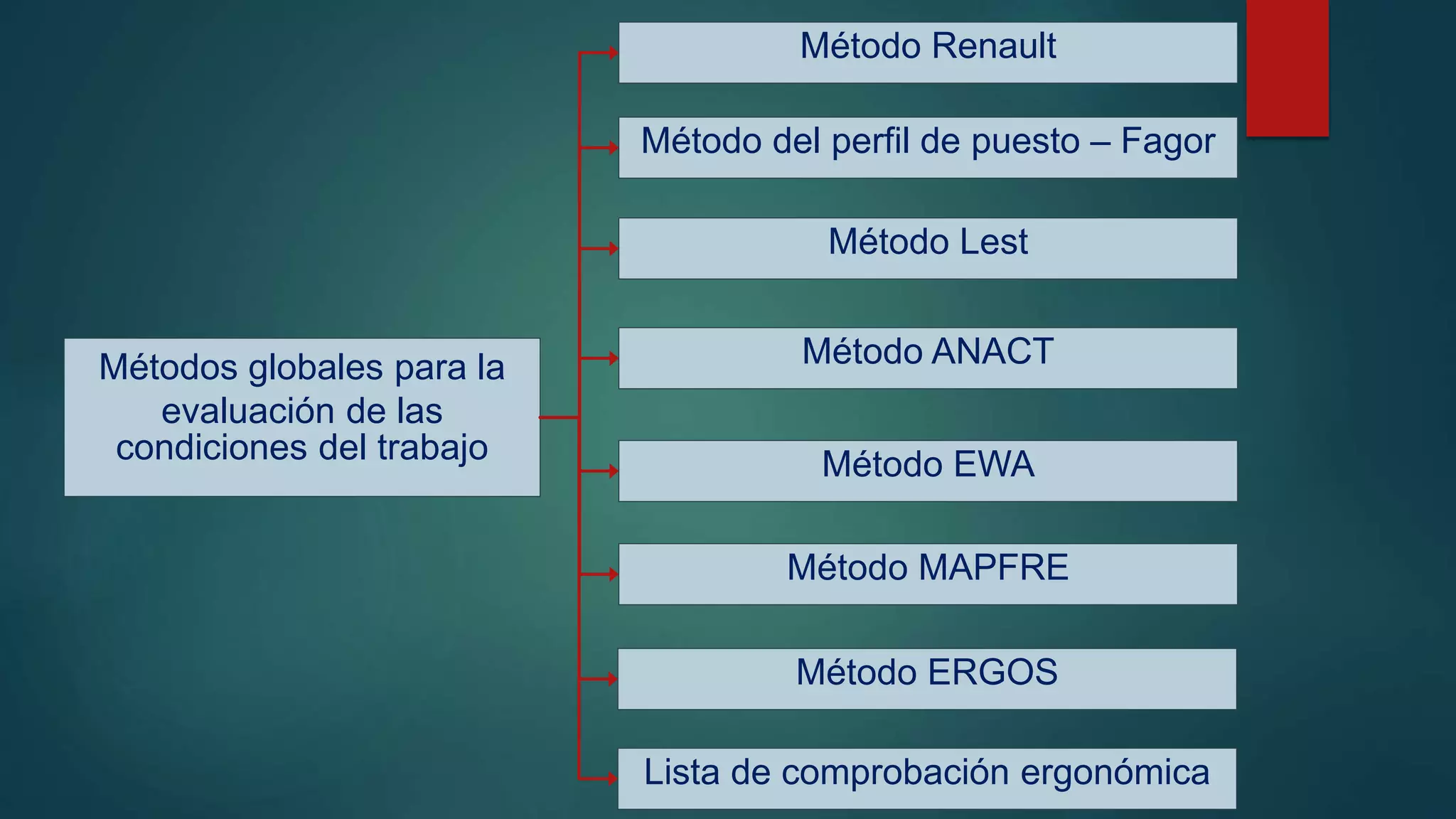 Métodos globales para la evaluación de las condiciones del trabajo

Método Renault

Método del perfil de puesto – Fagor

Método Lest

Método ANACT

Método EWA

Método MAPFRE

Método ERGOS

Lista de comprobación ergonómica